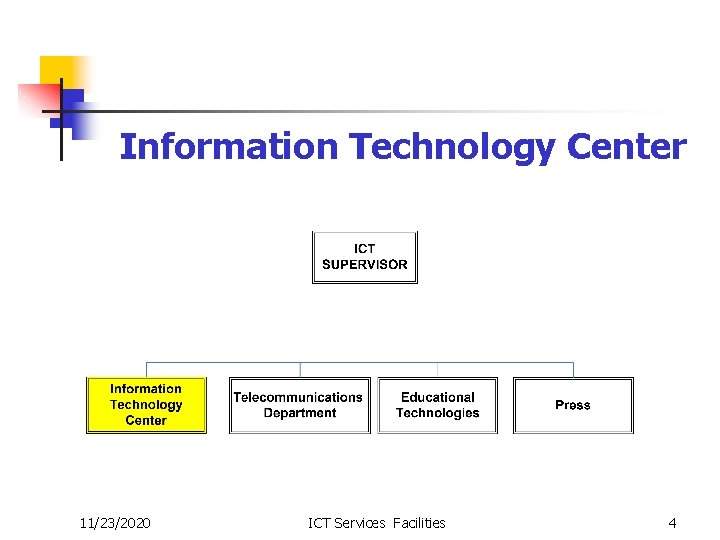 Information Technology Center

ICT SUPERVISOR

Information Technology Center

Telecommunications Department

Educational Technologies

Press

11/23/2020

ICT Services Facilities

4